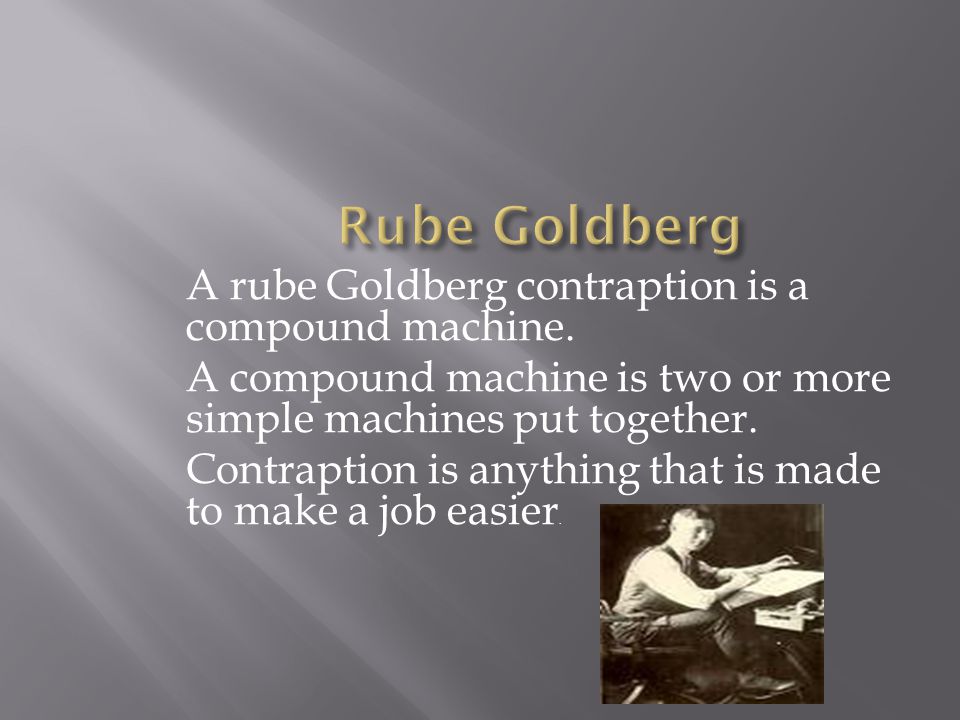 Rube Goldberg

A rube Goldberg contraption is a compound machine.

A compound machine is two or more simple machines put together.

Contraption is anything that is made to make a job easier.